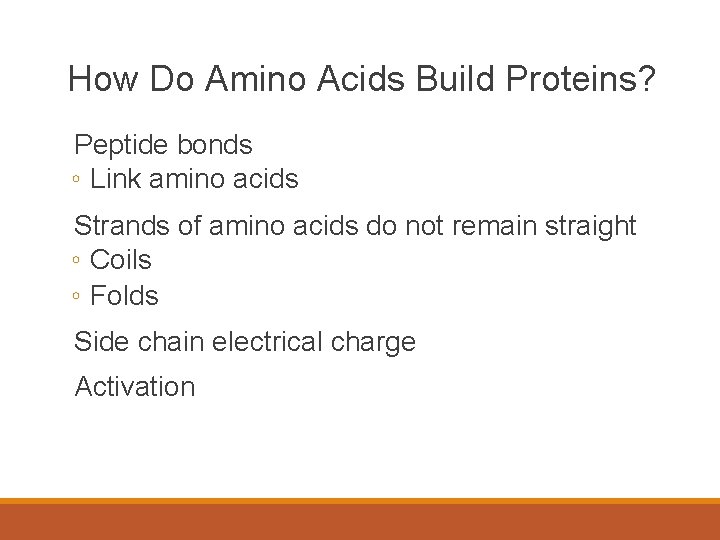 How Do Amino Acids Build Proteins?

Peptide bonds
◦ Link amino acids

Strands of amino acids do not remain straight
◦ Coils
◦ Folds

Side chain electrical charge

Activation